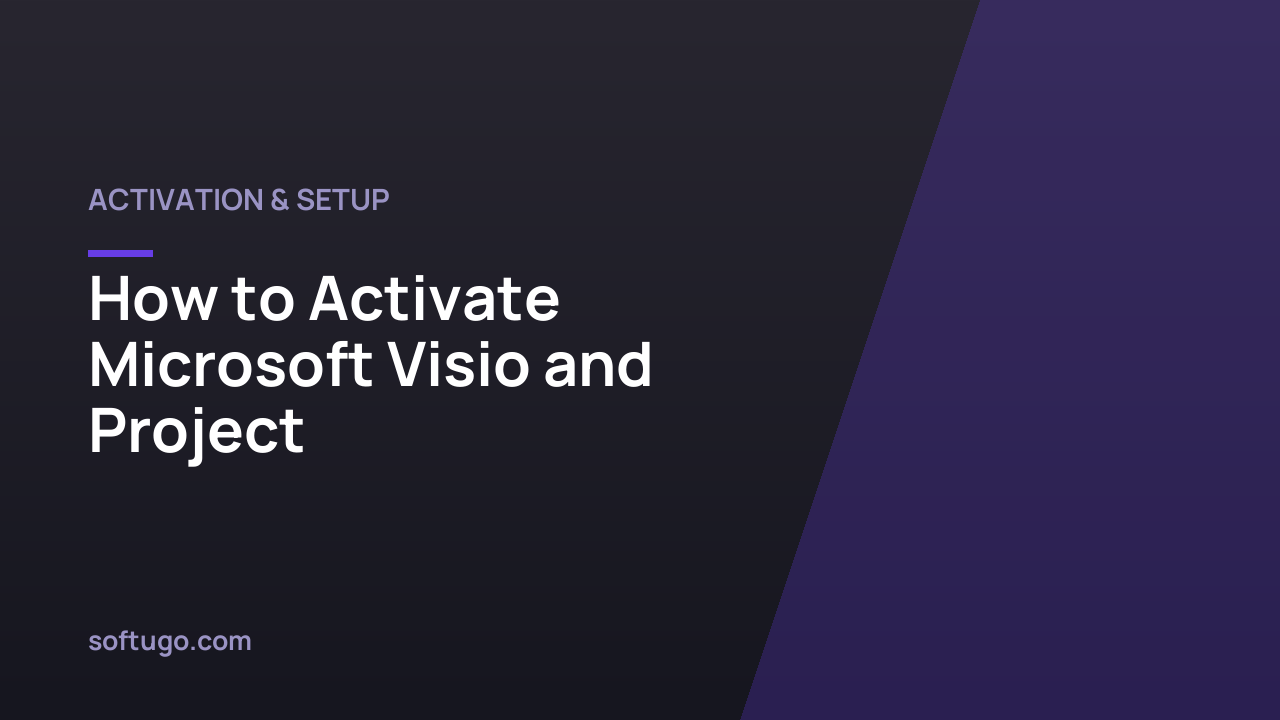 ACTIVATION & SETUP

How to Activate Microsoft Visio and Project

softugo.com